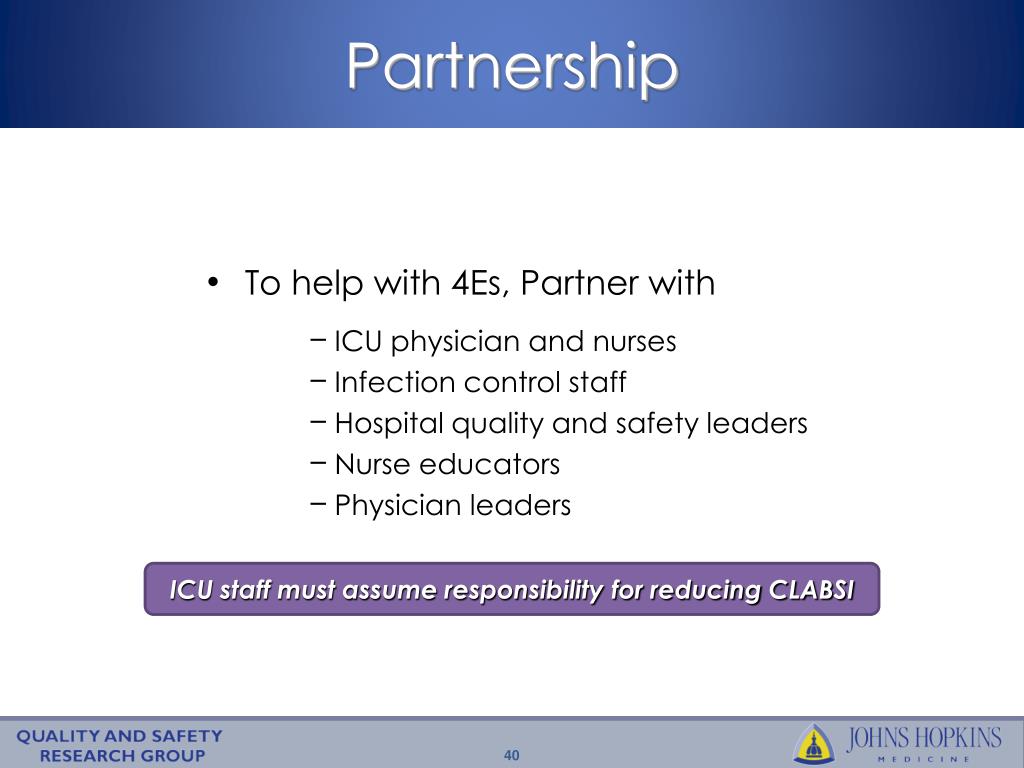 Partnership

• To help with 4Es, Partner with

− ICU physician and nurses
− Infection control staff
− Hospital quality and safety leaders
− Nurse educators
− Physician leaders

ICU staff must assume responsibility for reducing CLABSI

QUALITY AND SAFETY RESEARCH GROUP

40

JOHNS HOPKINS MEDICINE